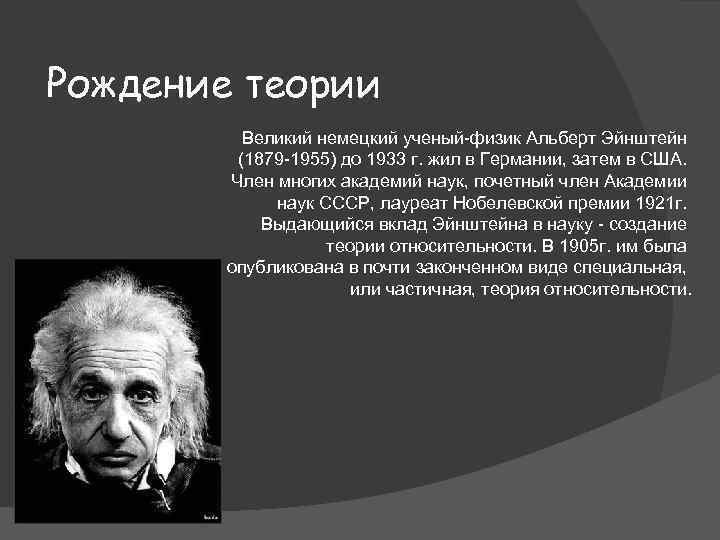 Рождение теории

Великий немецкий ученый-физик Альберт Эйнштейн (1879-1955) до 1933 г. жил в Германии, затем в США. Член многих академий наук, почетный член Академии наук СССР, лауреат Нобелевской премии 1921г. Выдающийся вклад Эйнштейна в науку - создание теории относительности. В 1905г. им была опубликована в почти законченном виде специальная, или частичная, теория относительности.